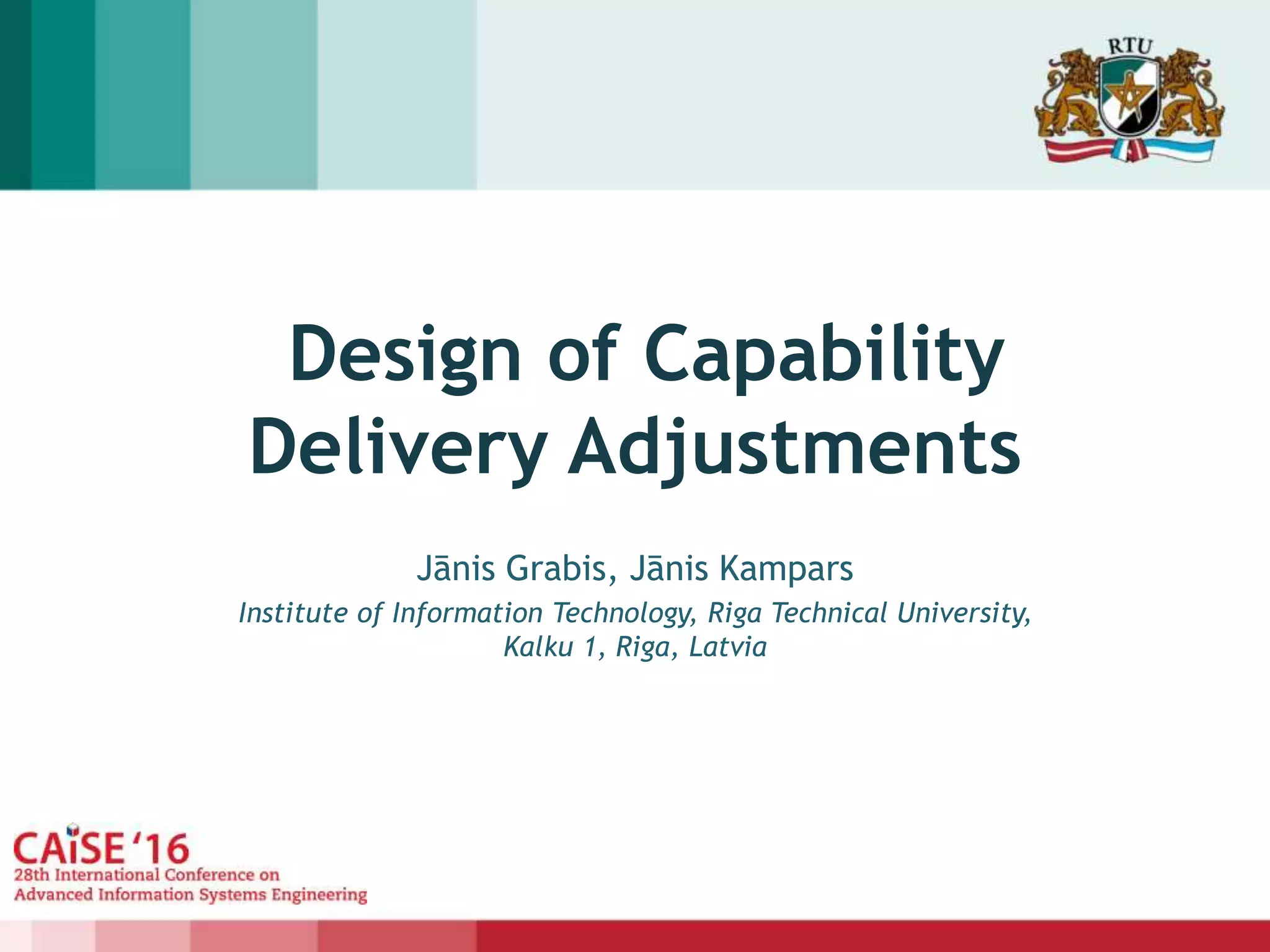 RTU

Design of Capability Delivery Adjustments

Jānis Grabis, Jānis Kampars

Institute of Information Technology, Riga Technical University, Kalku 1, Riga, Latvia

CAiSE '16
28th International Conference on Advanced Information Systems Engineering